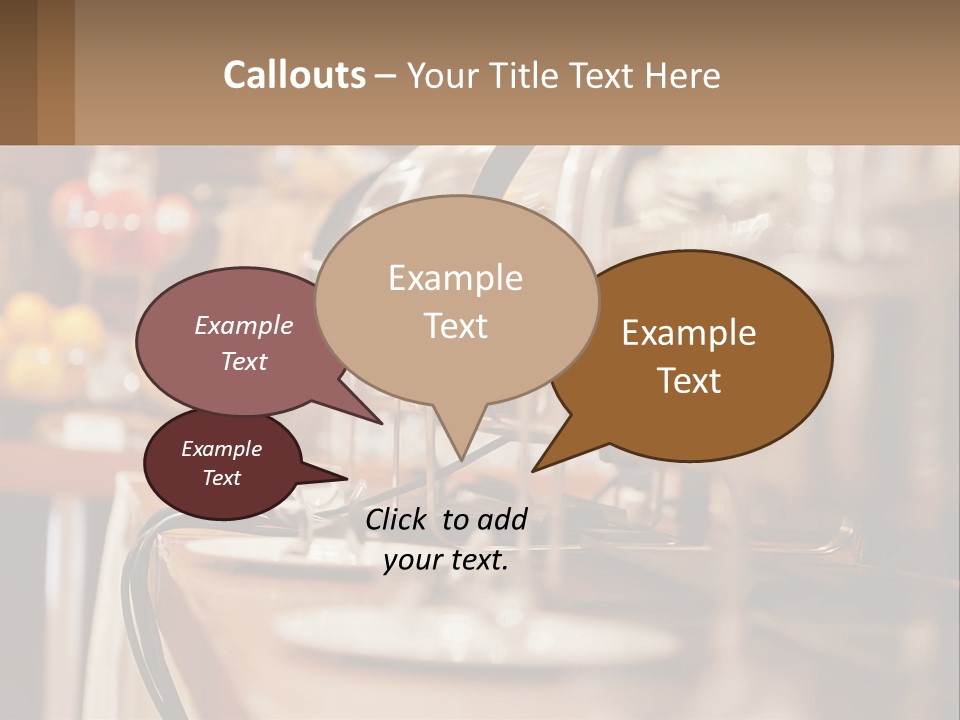 Callouts – Your Title Text Here

Example Text

Example Text

Example Text

Example Text

Click to add your text.